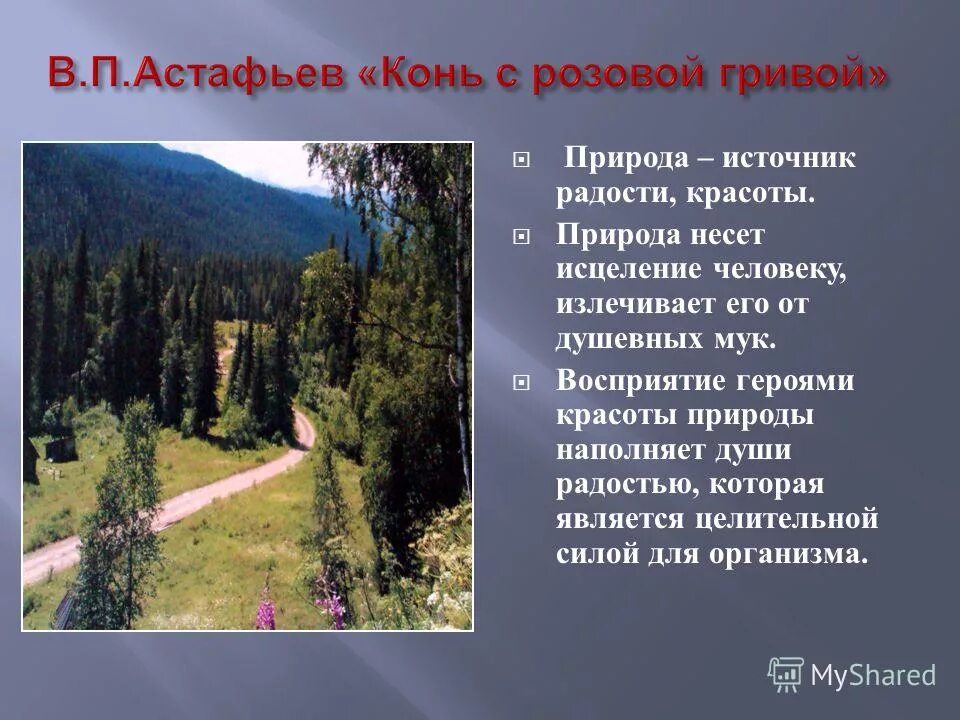 В.П.Астафьев «Конь с розовой гривой»

Природа – источник радости, красоты.

Природа несет исцеление человеку, излечивает его от душевных мук.

Восприятие героями красоты природы наполняет души радостью, которая является целительной силой для организма.

MyShared